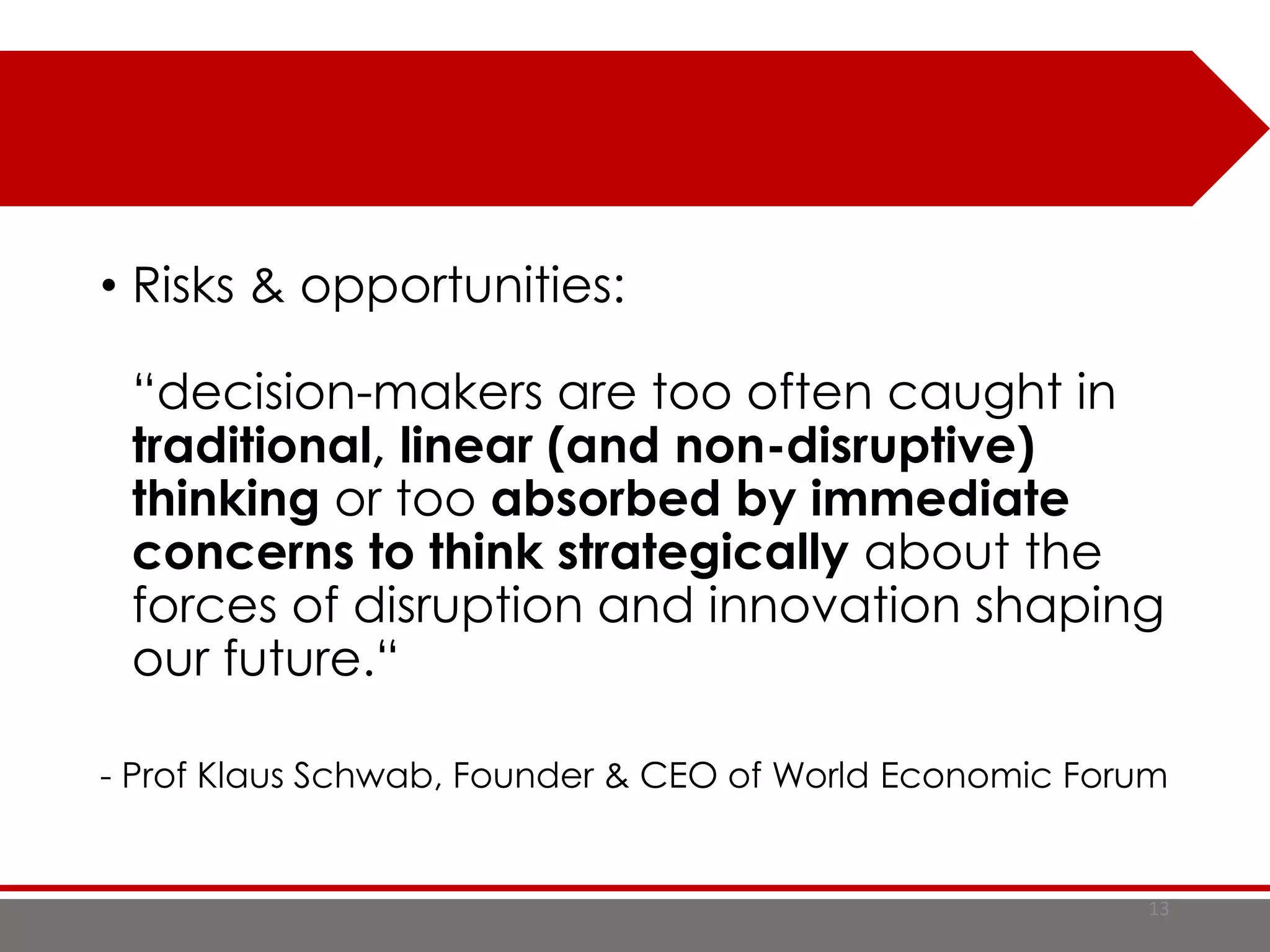 • Risks & opportunities:

“decision-makers are too often caught in traditional, linear (and non-disruptive) thinking or too absorbed by immediate concerns to think strategically about the forces of disruption and innovation shaping our future.“

- Prof Klaus Schwab, Founder & CEO of World Economic Forum

13